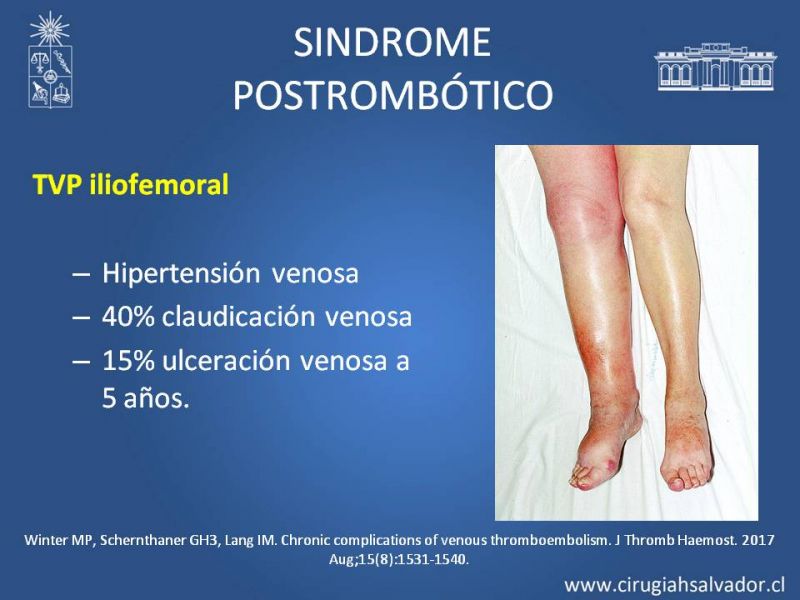 SINDROME POSTROMBÓTICO

TVP iliofemoral

– Hipertensión venosa
– 40% claudicación venosa
– 15% ulceración venosa a 5 años.

Winter MP, Schernthaner GH3, Lang IM. Chronic complications of venous thromboembolism. J Thromb Haemost. 2017 Aug;15(8):1531-1540.

www.cirugiahsalvador.cl